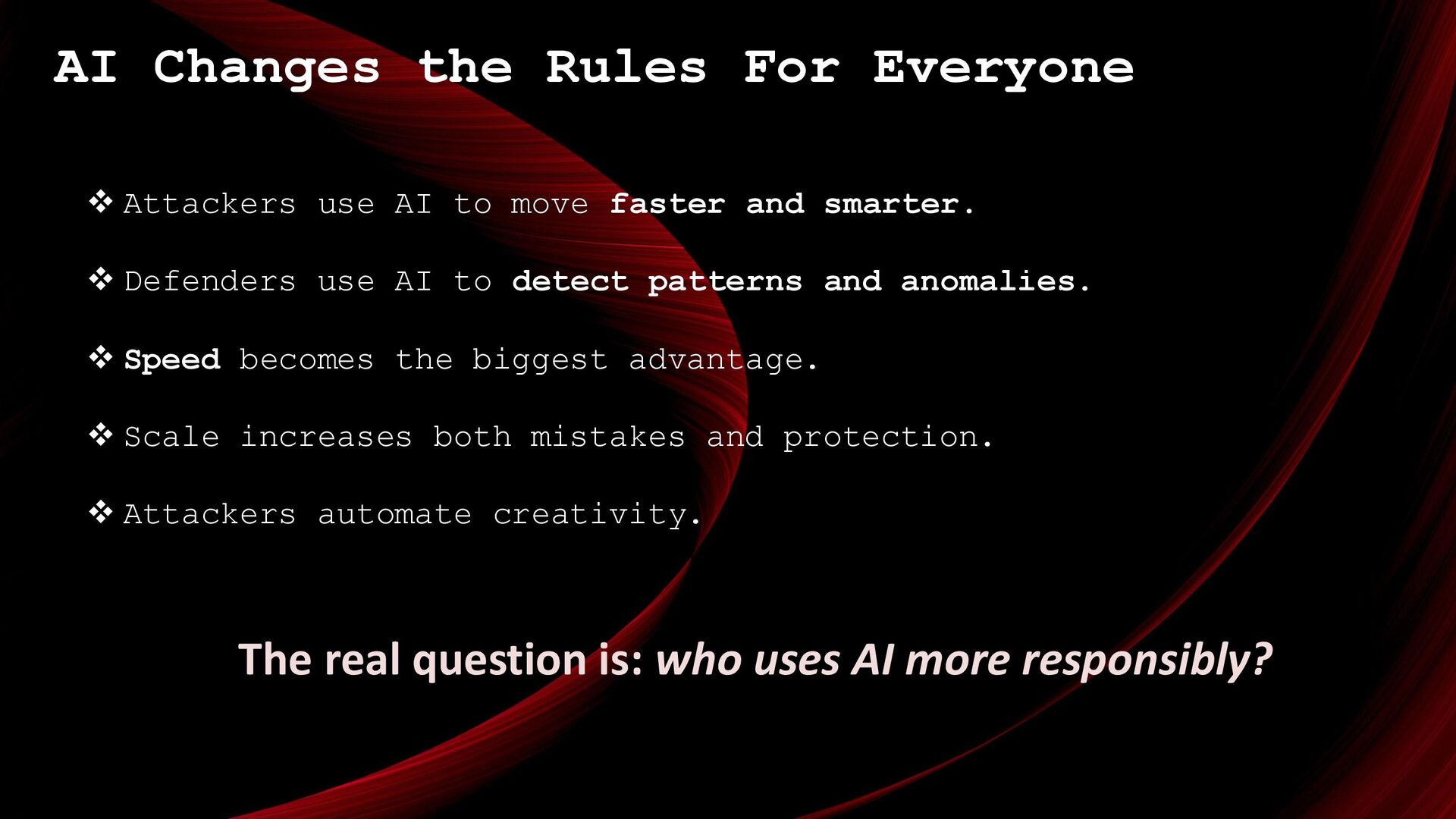 AI Changes the Rules For Everyone

❖ Attackers use AI to move faster and smarter.

❖ Defenders use AI to detect patterns and anomalies.

❖ Speed becomes the biggest advantage.

❖ Scale increases both mistakes and protection.

❖ Attackers automate creativity.

The real question is: who uses AI more responsibly?